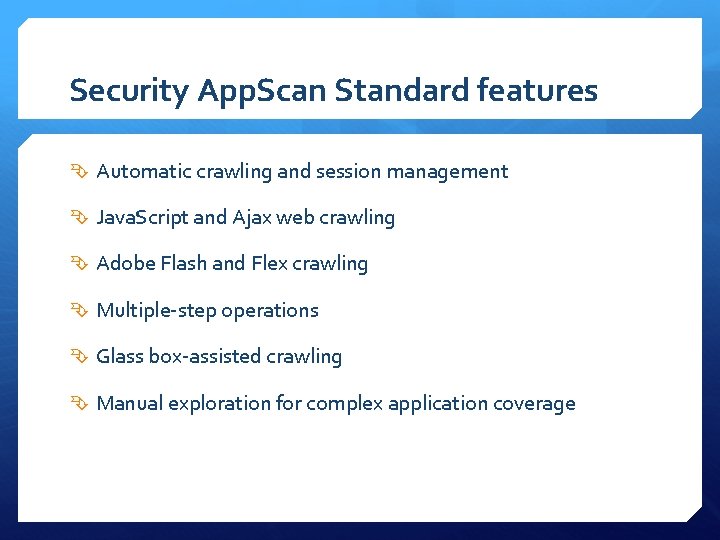 Security AppScan Standard features

Automatic crawling and session management

JavaScript and Ajax web crawling

Adobe Flash and Flex crawling

Multiple-step operations

Glass box-assisted crawling

Manual exploration for complex application coverage